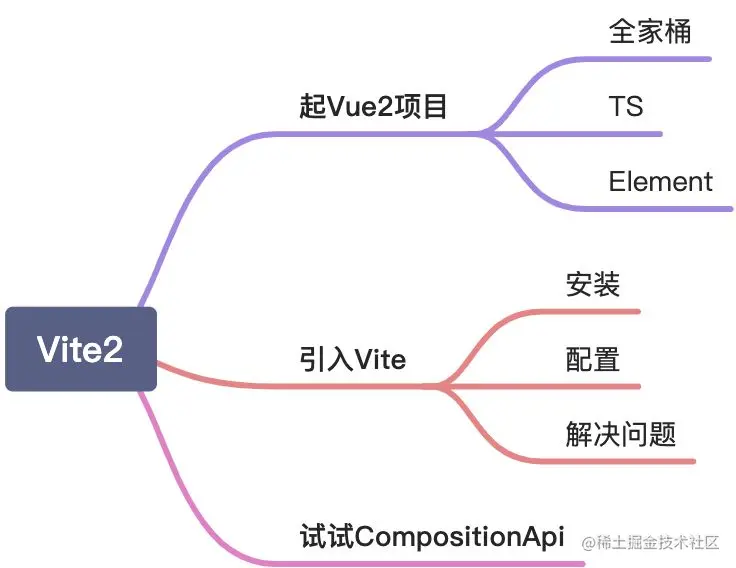 Vite2

起Vue2项目

全家桶

TS

Element

引入Vite

安装

配置

解决问题

试试CompositionApi

@稀土掘金技术社区